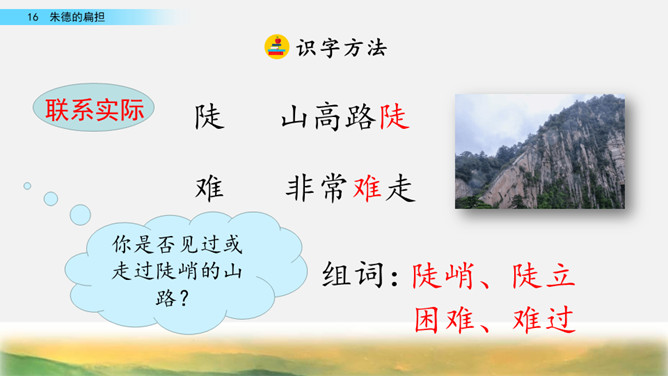 16 朱德的扁担

识字方法

联系实际

陡 山高路陡

难 非常难走

你是否见过或走过陡峭的山路？

组词：陡峭、陡立
困难、难过